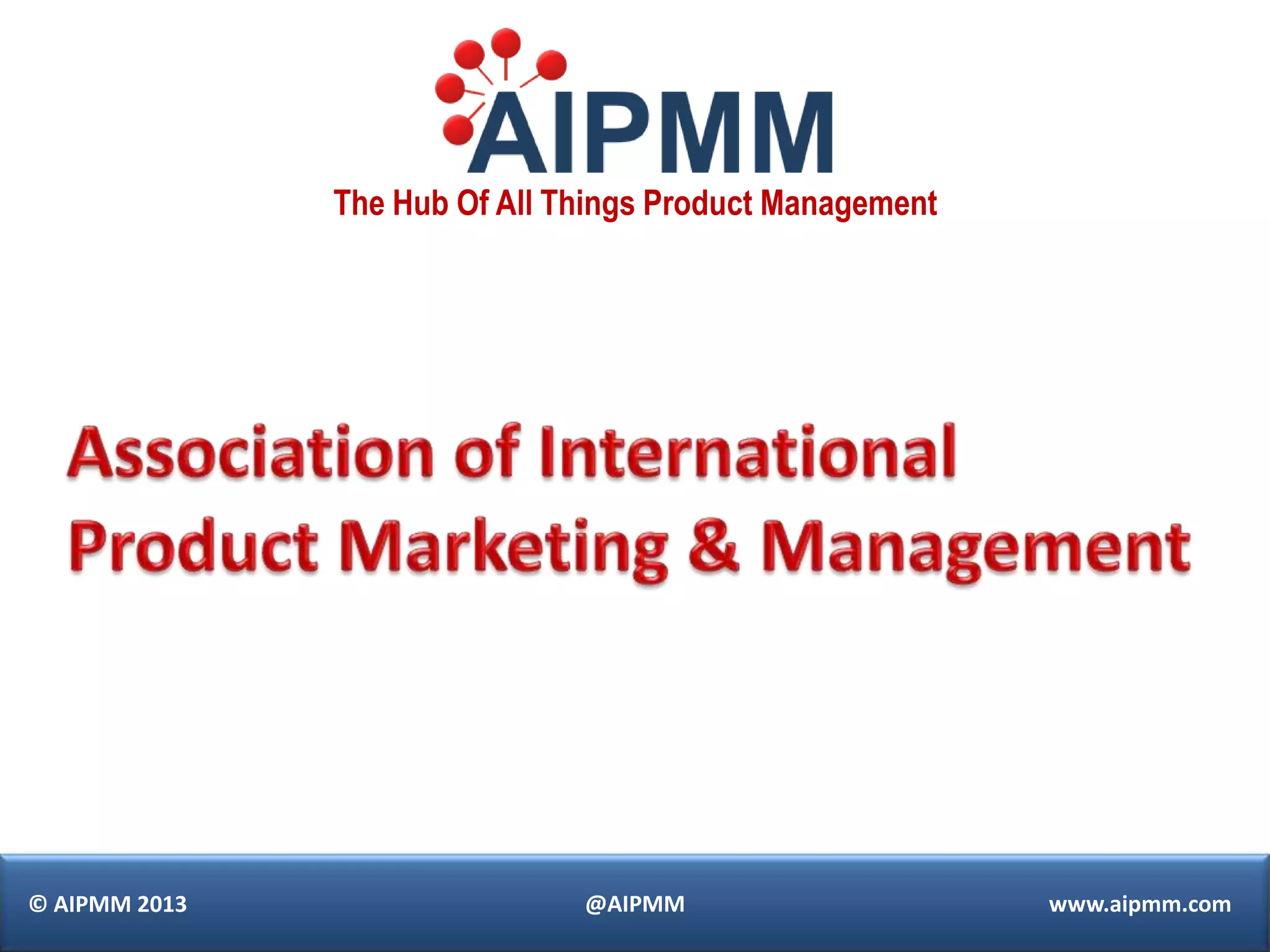 AIPMM
The Hub Of All Things Product Management

Association of International Product Marketing & Management

© AIPMM 2013
@AIPMM
www.aipmm.com